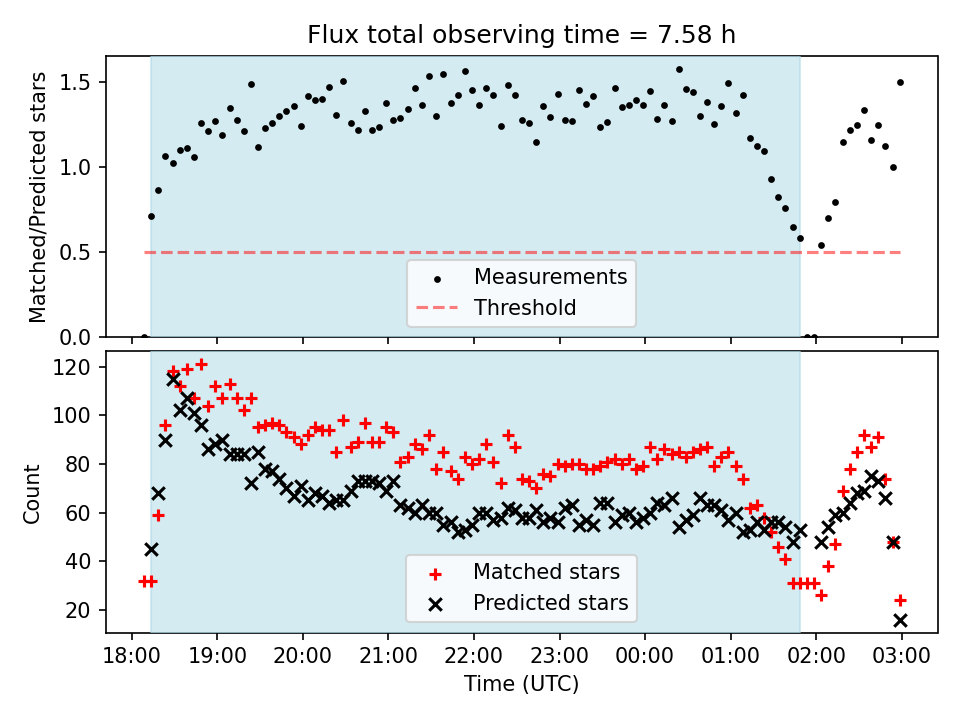 Flux total observing time = 7.58 h

Matched/Predicted stars

1.5
1.0
0.5
0.0

Measurements
Threshold

Count

120
100
80
60
40
20

Matched stars
Predicted stars

18:00 19:00 20:00 21:00 22:00 23:00 00:00 01:00 02:00 03:00

Time (UTC)